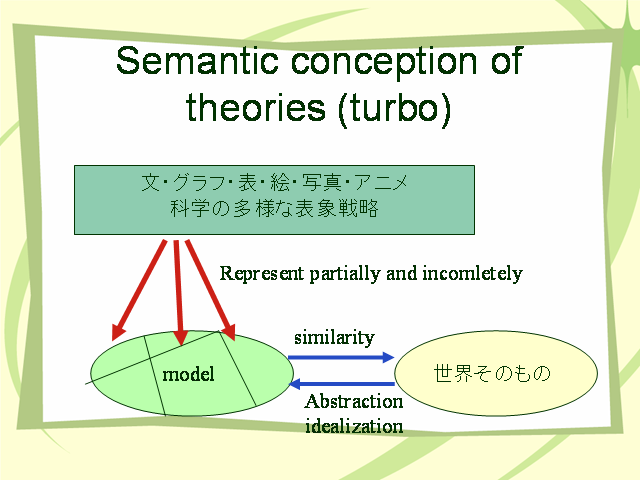 Semantic conception of theories (turbo)

文・グラフ・表・絵・写真・アニメ
科学の多様な表象戦略

Represent partially and incomletely

model

similarity

Abstraction
idealization

世界そのもの